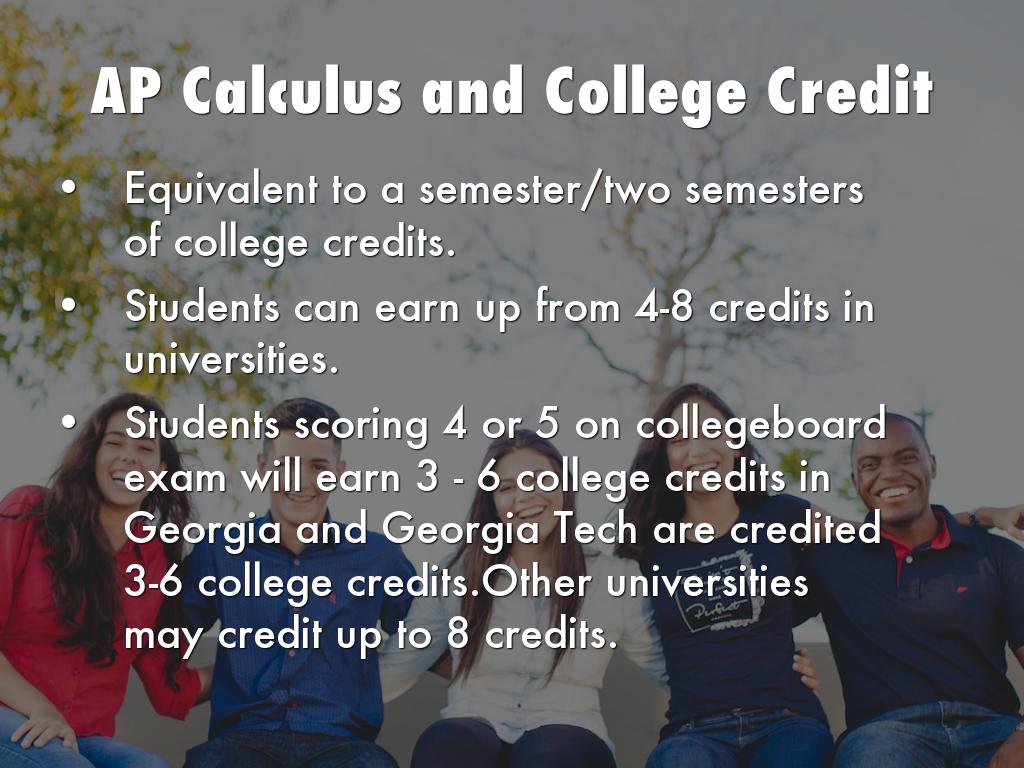 AP Calculus and College Credit

• Equivalent to a semester/two semesters of college credits.

• Students can earn up from 4-8 credits in universities.

• Students scoring 4 or 5 on collegeboard exam will earn 3 - 6 college credits in Georgia and Georgia Tech are credited 3-6 college credits.Other universities may credit up to 8 credits.